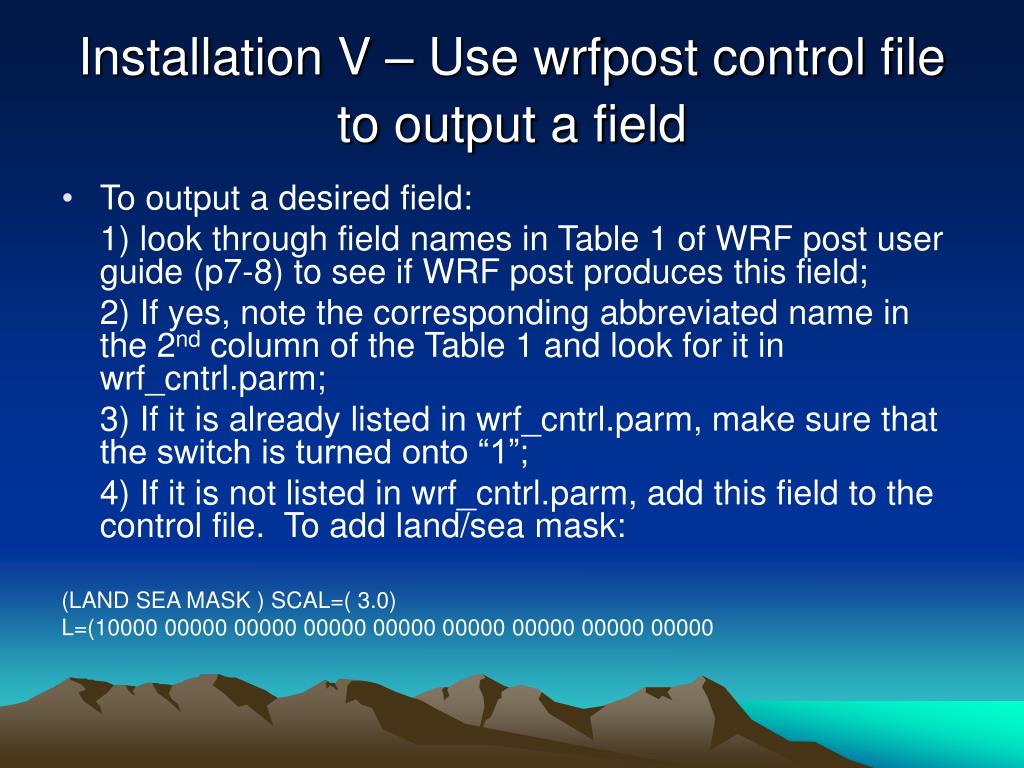 Installation V – Use wrfpost control file to output a field

• To output a desired field:

1) look through field names in Table 1 of WRF post user guide (p7-8) to see if WRF post produces this field;

2) If yes, note the corresponding abbreviated name in the 2$^{nd}$ column of the Table 1 and look for it in wrf_cntrl.parm;

3) If it is already listed in wrf_cntrl.parm, make sure that the switch is turned onto “1”;

4) If it is not listed in wrf_cntrl.parm, add this field to the control file. To add land/sea mask:

(LAND SEA MASK ) SCAL=( 3.0)
L=(10000 00000 00000 00000 00000 00000 00000 00000 00000